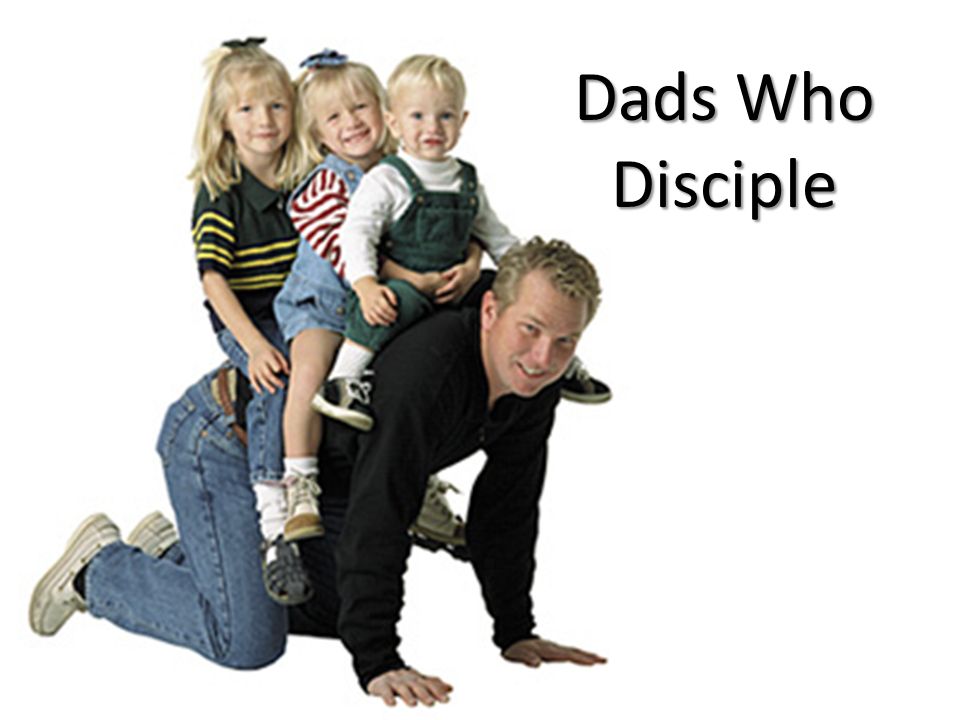 Dads Who Disciple